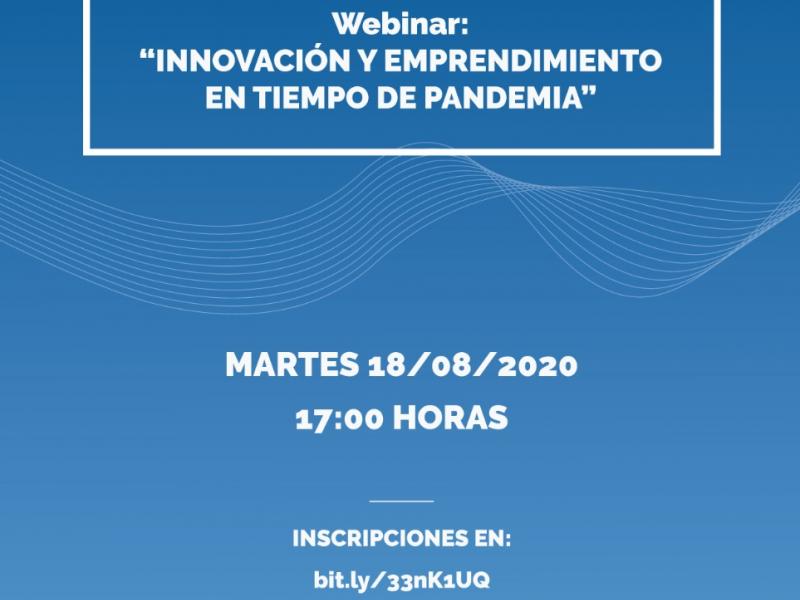 Webinar:
“INNOVACIÓN Y EMPRENDIMIENTO EN TIEMPO DE PANDEMIA”

MARTES 18/08/2020
17:00 HORAS

INSCRIPCIONES EN:
bit.ly/33nK1UQ